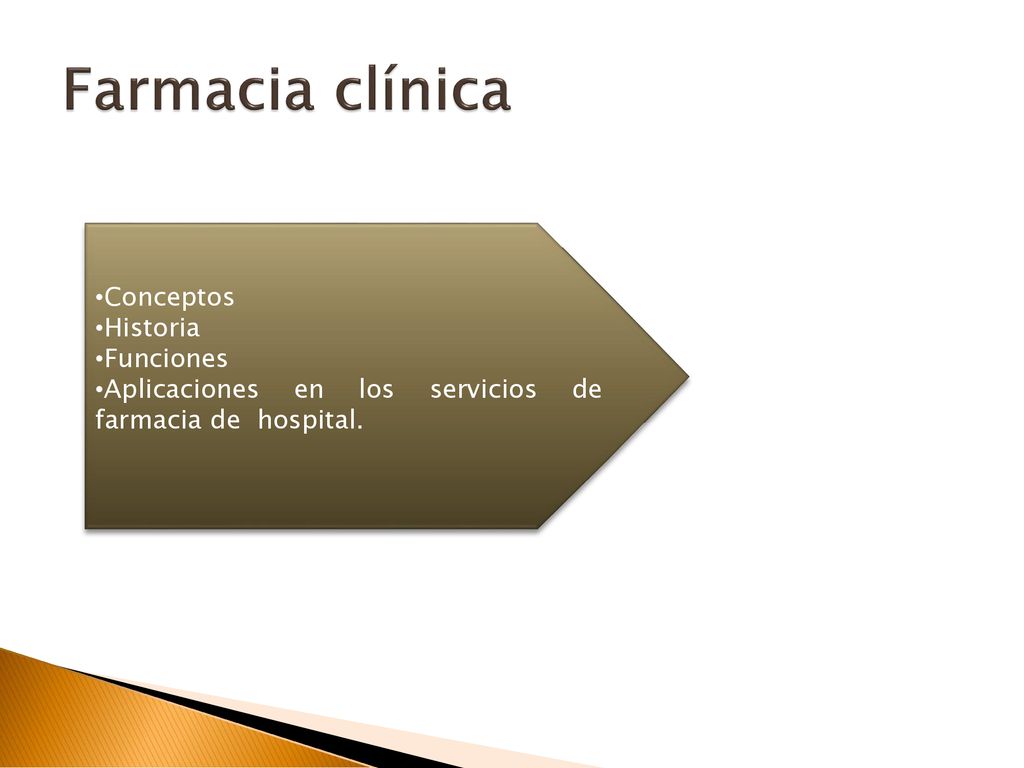 Farmacia clínica

•Conceptos
•Historia
•Funciones
•Aplicaciones en los servicios de farmacia de hospital.